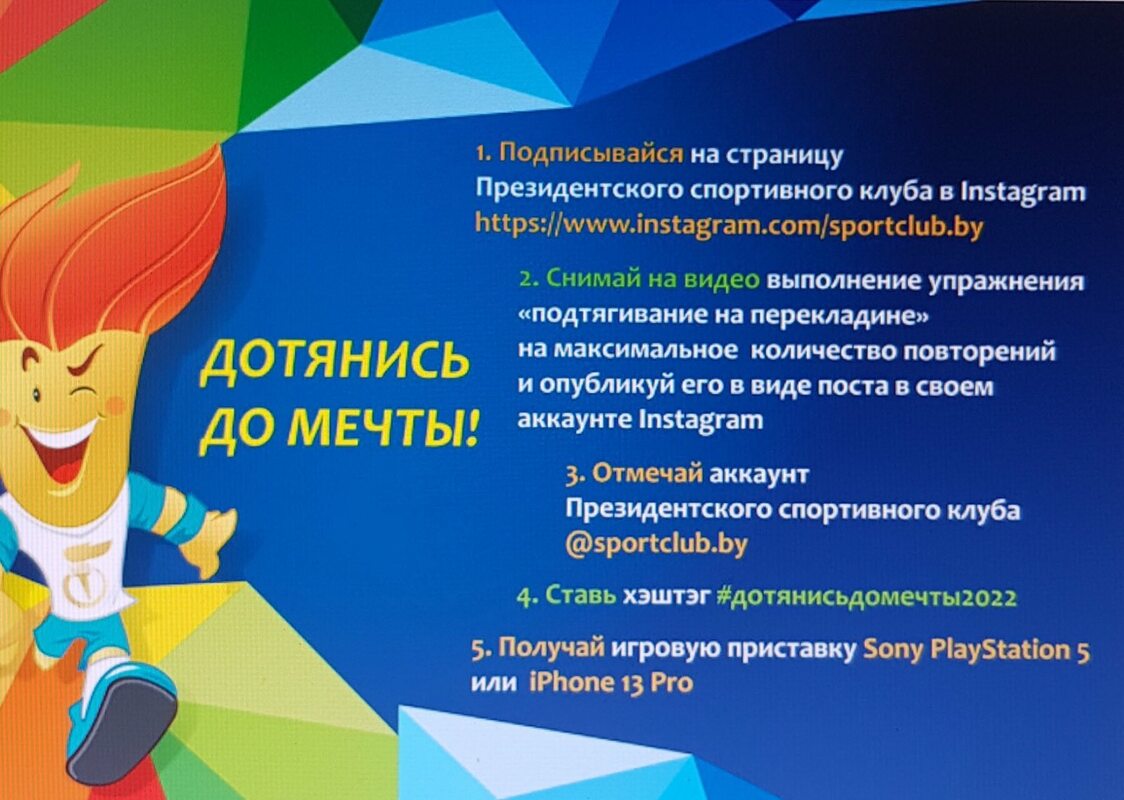 ДОТЯНИСЬ ДО МЕЧТЫ!

1. Подписывайся на страницу Президентского спортивного клуба в Instagram https://www.instagram.com/sportclub.by

2. Снимай на видео выполнение упражнения «подтягивание на перекладине» на максимальное количество повторений и опубликуй его в виде поста в своем аккаунте Instagram

3. Отмечай аккаунт Президентского спортивного клуба @sportclub.by

4. Ставь хэштэг #дотянисьдомечты2022

5. Получай игровую приставку Sony PlayStation 5 или iPhone 13 Pro